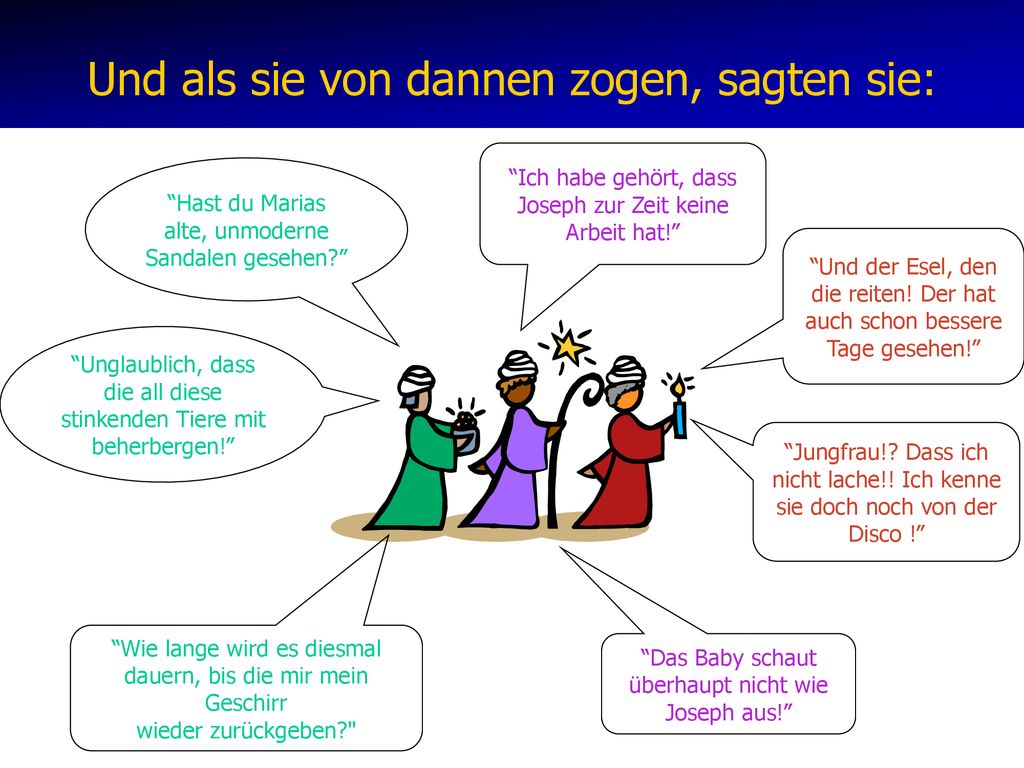 Und als sie von dannen zogen, sagten sie:

“Hast du Marias alte, unmoderne Sandalen gesehen?”

“Ich habe gehört, dass Joseph zur Zeit keine Arbeit hat!”

“Und der Esel, den die reiten! Der hat auch schon bessere Tage gesehen!”

“Unglaublich, dass die all diese stinkenden Tiere mit beherbergen!”

“Jungfrau!? Dass ich nicht lache!! Ich kenne sie doch noch von der Disco !”

“Wie lange wird es diesmal dauern, bis die mir mein Geschirr wieder zurückgeben?"

“Das Baby schaut überhaupt nicht wie Joseph aus!”